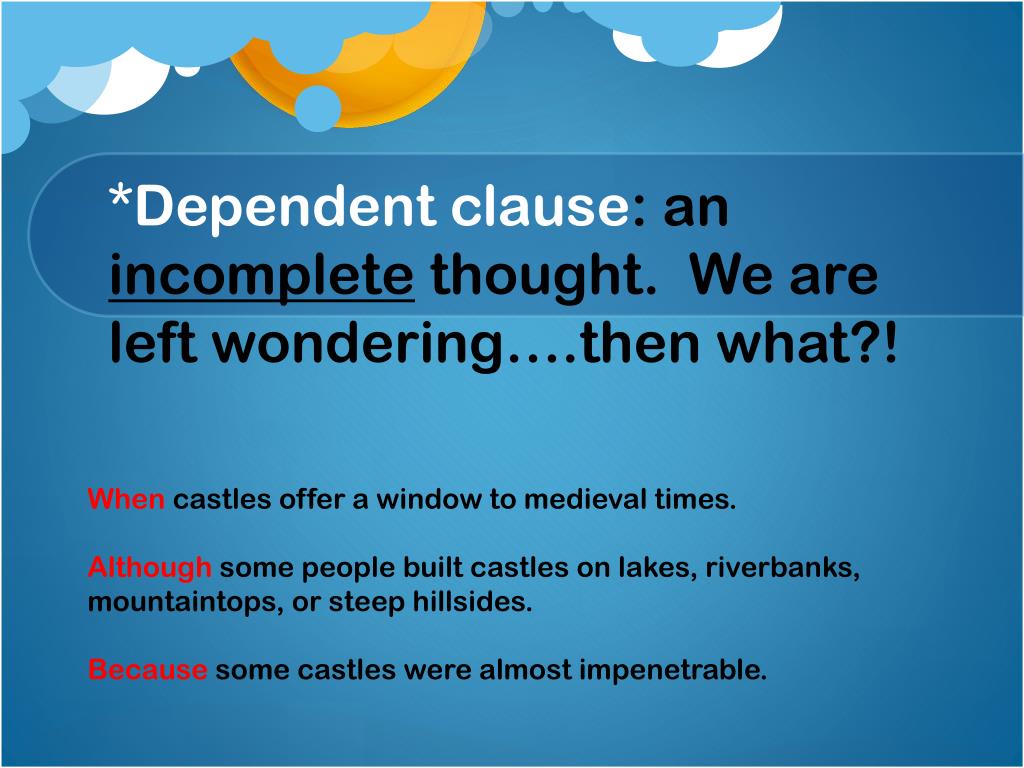 *Dependent clause: an incomplete thought. We are left wondering….then what?!

When castles offer a window to medieval times.

Although some people built castles on lakes, riverbanks, mountaintops, or steep hillsides.

Because some castles were almost impenetrable.